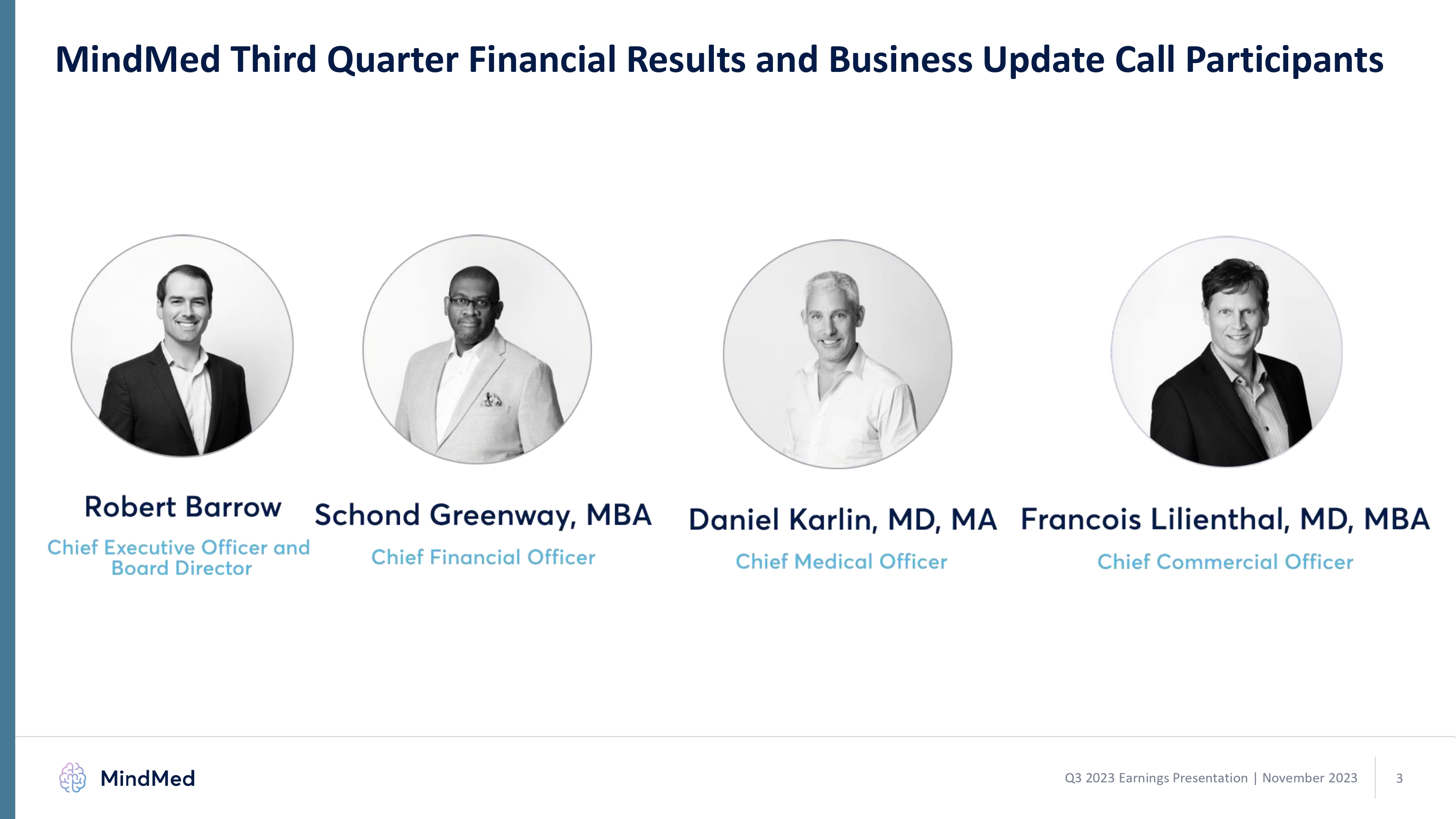 MindMed Third Quarter Financial Results and Business Update Call Participants

Robert Barrow
Chief Executive Officer and Board Director

Schond Greenway, MBA
Chief Financial Officer

Daniel Karlin, MD, MA
Chief Medical Officer

Francois Lilienthal, MD, MBA
Chief Commercial Officer

MindMed

Q3 2023 Earnings Presentation | November 2023

3